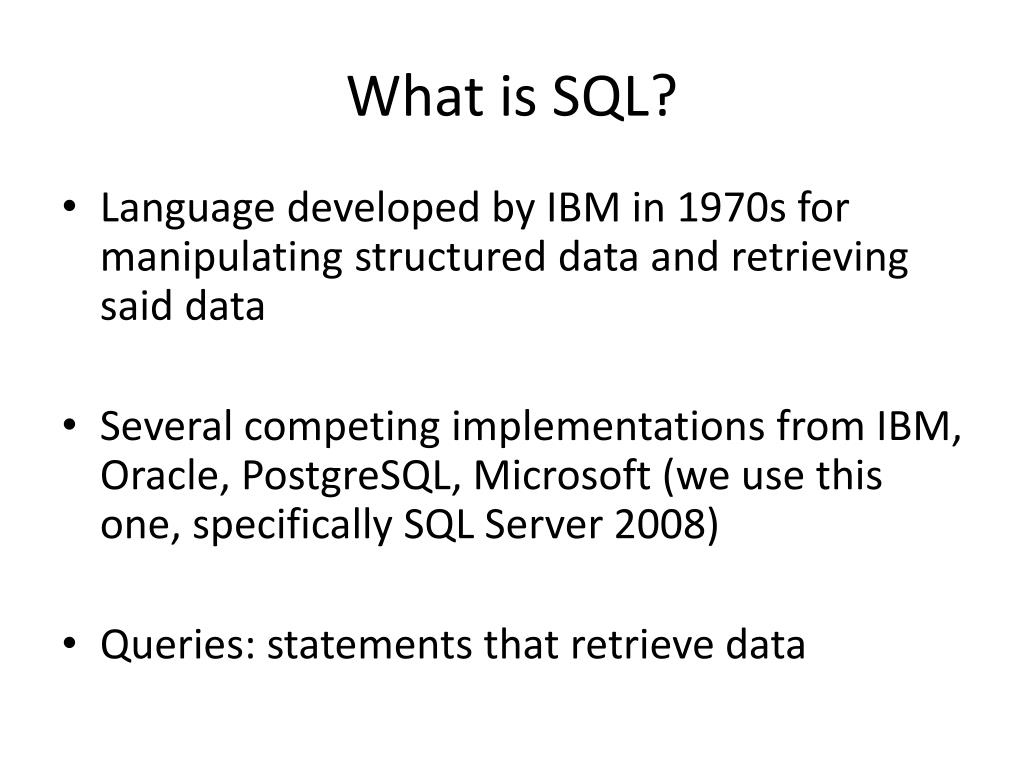 What is SQL?

• Language developed by IBM in 1970s for manipulating structured data and retrieving said data

• Several competing implementations from IBM, Oracle, PostgreSQL, Microsoft (we use this one, specifically SQL Server 2008)

• Queries: statements that retrieve data